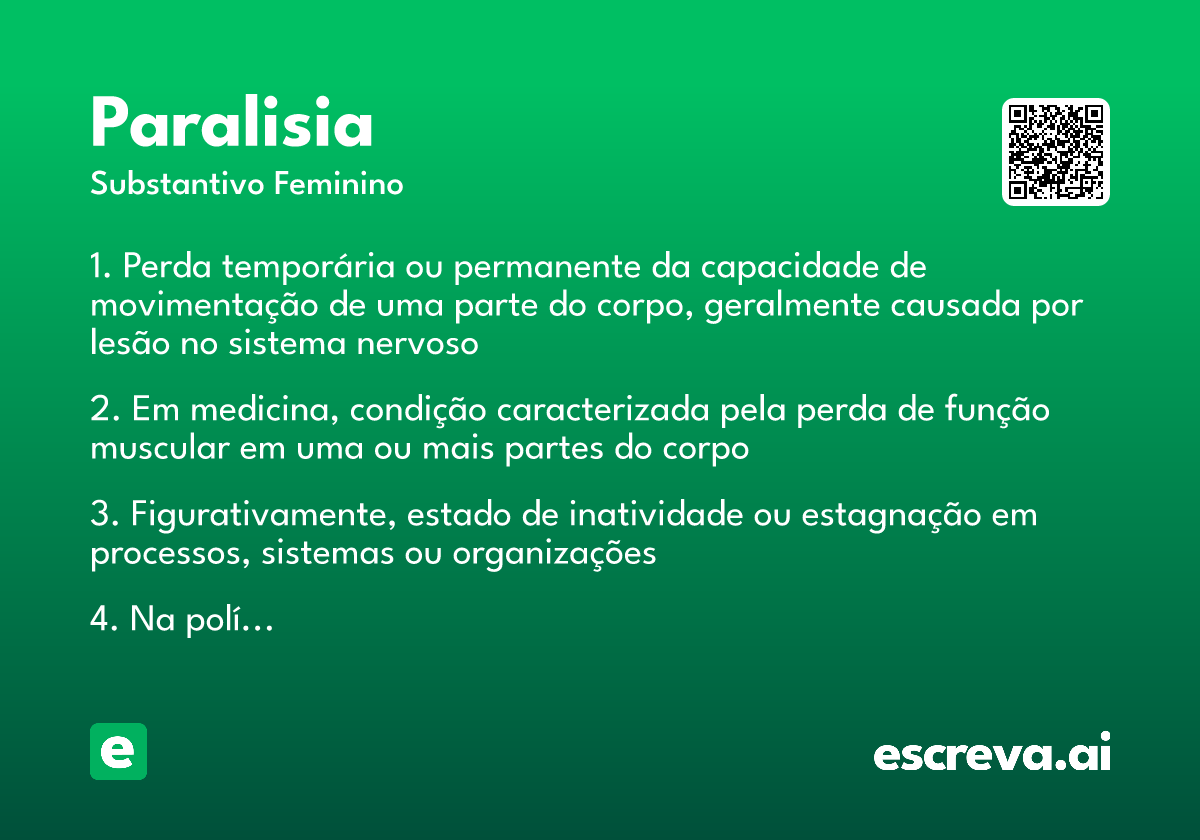 Paralisia

Substantivo Feminino

1. Perda temporária ou permanente da capacidade de movimentação de uma parte do corpo, geralmente causada por lesão no sistema nervoso

2. Em medicina, condição caracterizada pela perda de função muscular em uma ou mais partes do corpo

3. Figurativamente, estado de inatividade ou estagnação em processos, sistemas ou organizações

4. Na polí…

e

escreva.ai